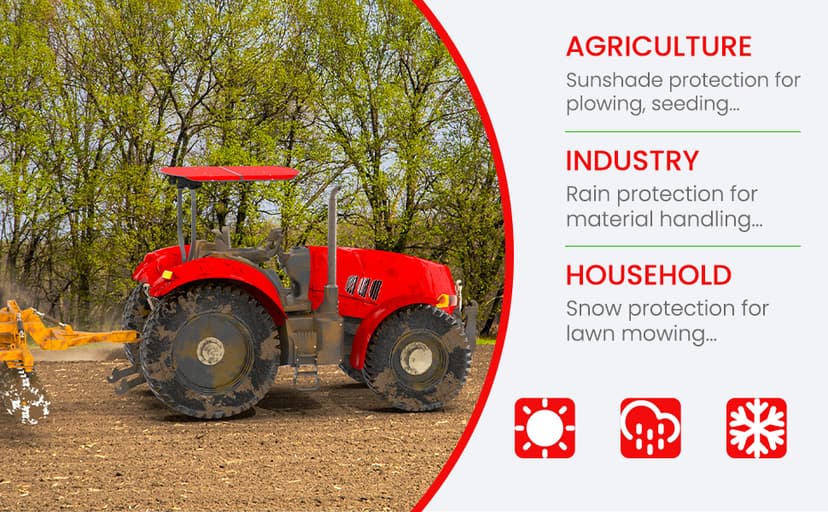 AGRICULTURE
Sunshade protection for plowing, seeding...

INDUSTRY
Rain protection for material handling...

HOUSEHOLD
Snow protection for lawn mowing...